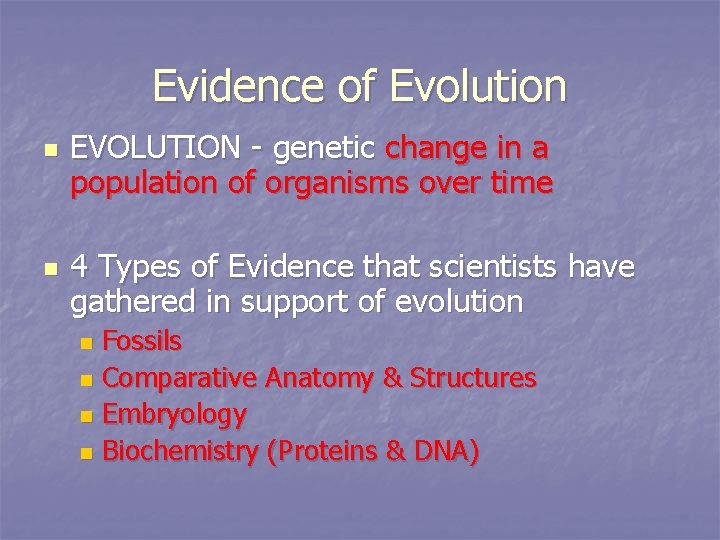 Evidence of Evolution

EVOLUTION - genetic change in a population of organisms over time

4 Types of Evidence that scientists have gathered in support of evolution

Fossils
Comparative Anatomy & Structures
Embryology
Biochemistry (Proteins & DNA)